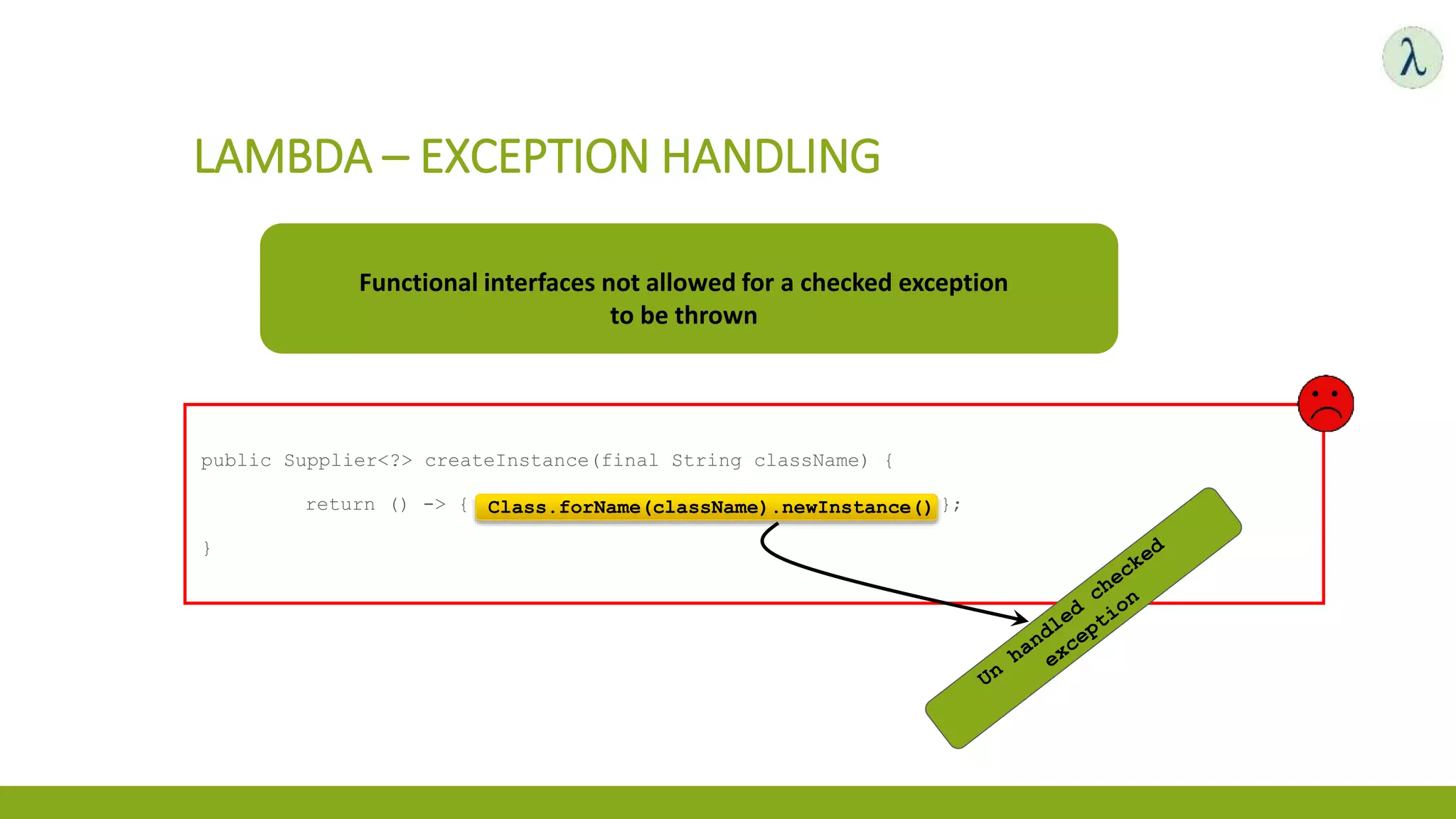 λ

LAMBDA – EXCEPTION HANDLING

Functional interfaces not allowed for a checked exception to be thrown

public Supplier<?> createInstance(final String className) {
return () -> { Class.forName(className).newInstance() };
}

Un handled checked exception